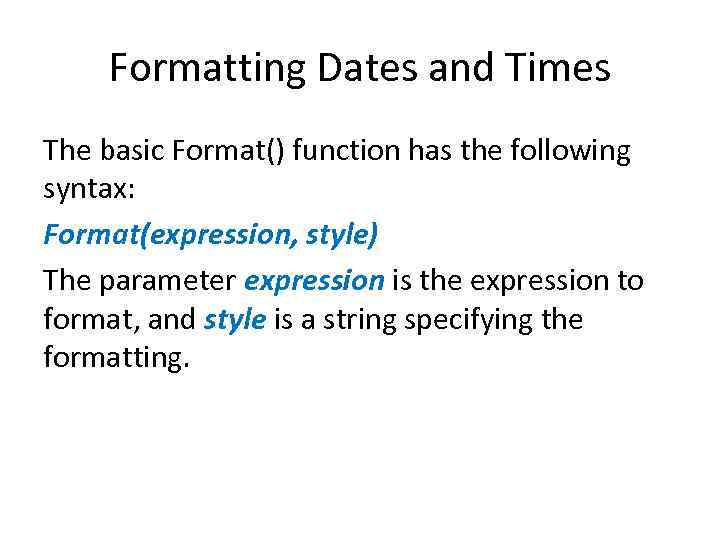 Formatting Dates and Times

The basic Format() function has the following syntax:

Format(expression, style)

The parameter expression is the expression to format, and style is a string specifying the formatting.